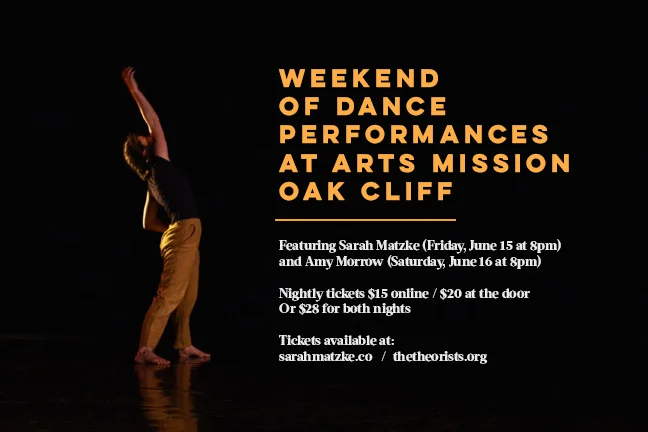 WEEKEND OF DANCE PERFORMANCES AT ARTS MISSION OAK CLIFF

Featuring Sarah Matzke (Friday, June 15 at 8pm) and Amy Morrow (Saturday, June 16 at 8pm)

Nightly tickets \$15 online / \$20 at the door
Or \$28 for both nights

Tickets available at:
sarahmatzke.co / thetheorists.org